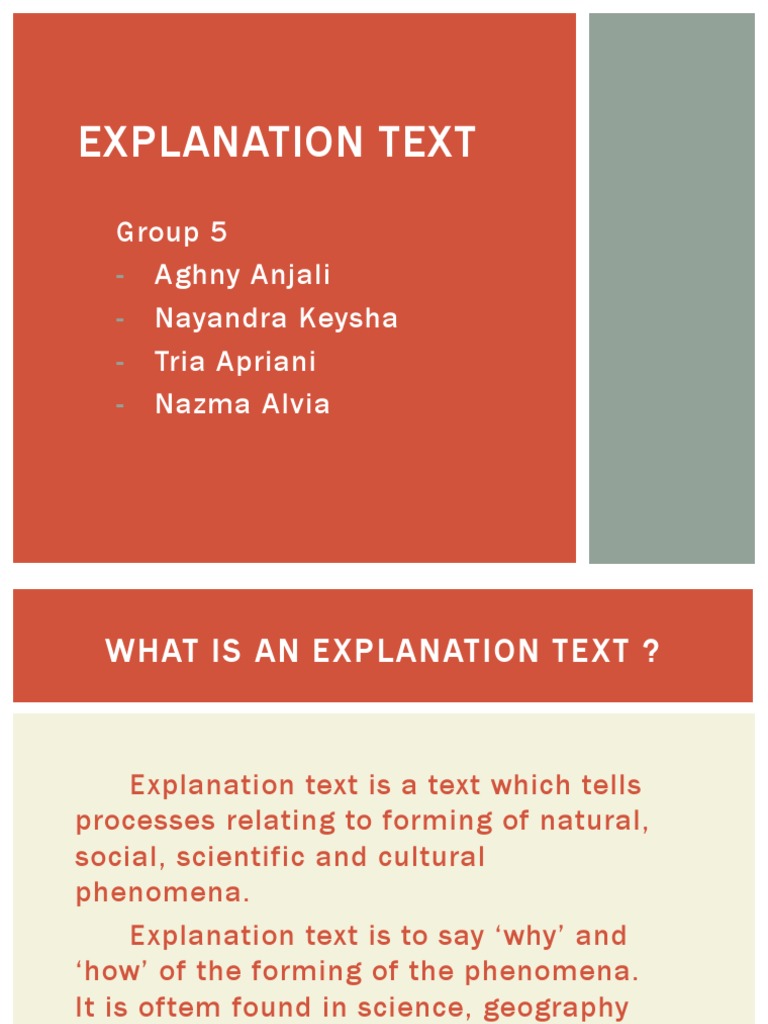 EXPLANATION TEXT

Group 5
- Aghny Anjali
- Nayandra Keysha
- Tria Apriani
- Nazma Alvia

WHAT IS AN EXPLANATION TEXT ?

Explanation text is a text which tells processes relating to forming of natural, social, scientific and cultural phenomena.

Explanation text is to say ‘why’ and ‘how’ of the forming of the phenomena. It is oftem found in science, geography